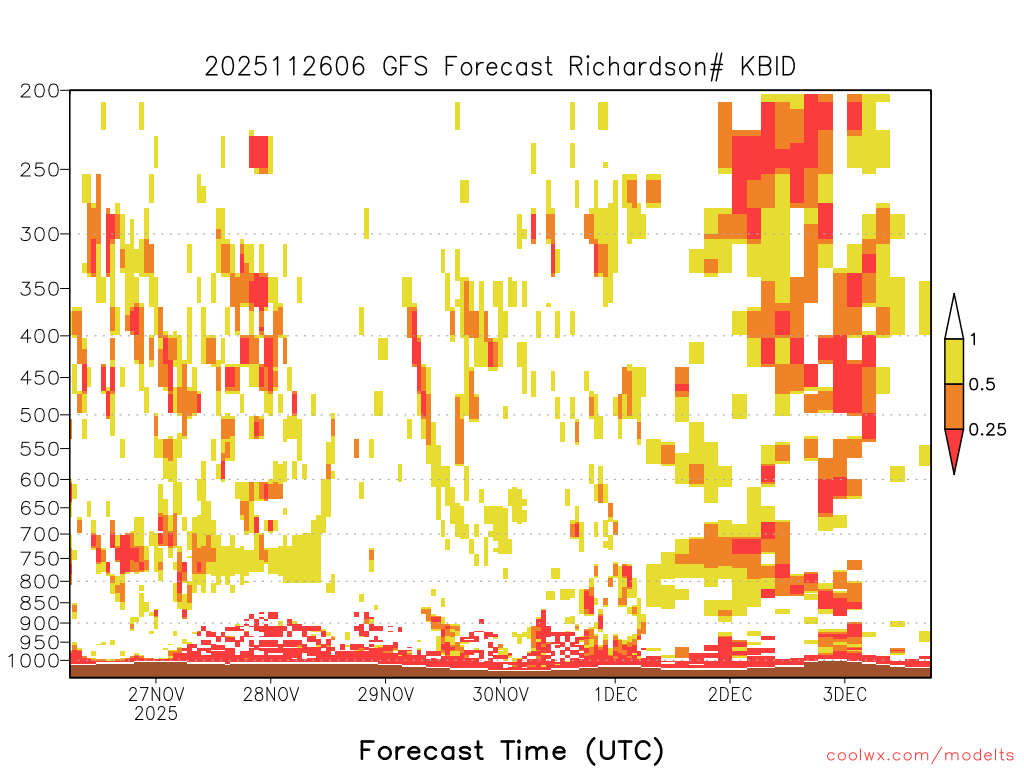 2025112606 GFS Forecast Richardson# KBID

200
250
300
350
400
450
500
550
600
650
700
750
800
850
900
950
1000

1
0.5
0.25

27NOV
2025
28NOV
29NOV
30NOV
1DEC
2DEC
3DEC

Forecast Time (UTC)

coolwx.com/modelts